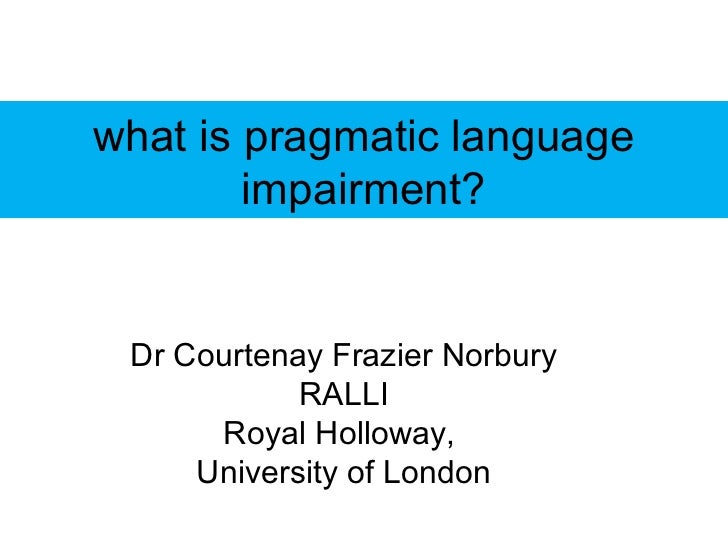 what is pragmatic language impairment?

Dr Courtenay Frazier Norbury
RALLI
Royal Holloway,
University of London